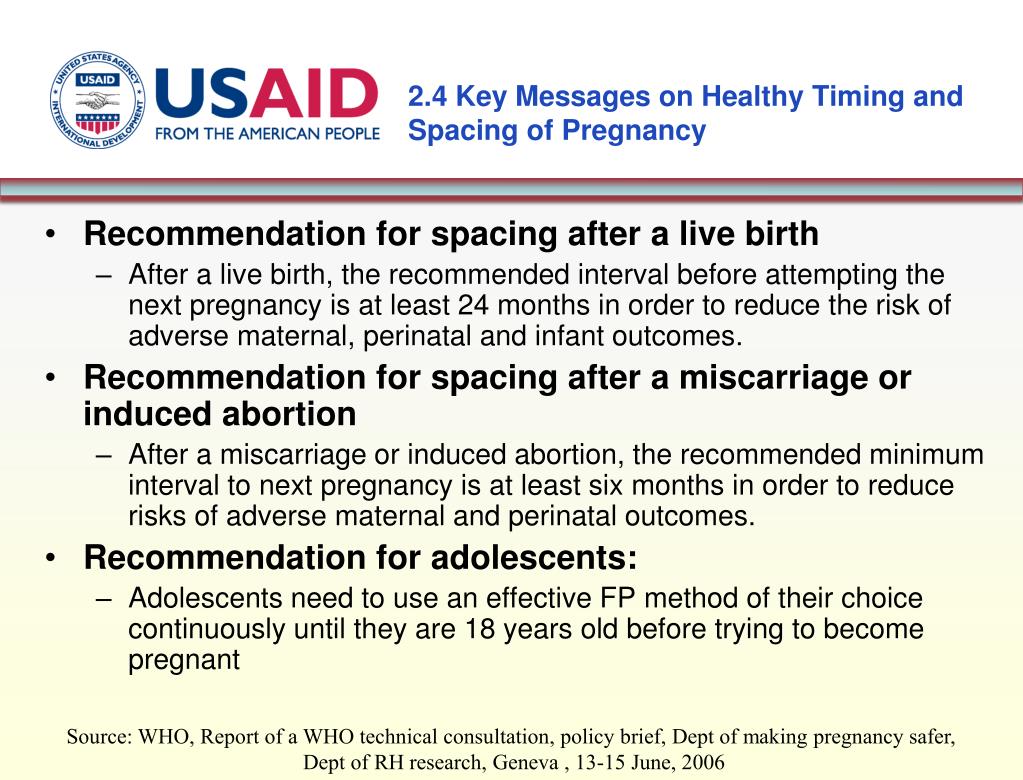 UNITED STATES AGENCY INTERNATIONAL DEVELOPMENT USAID

USAID FROM THE AMERICAN PEOPLE

2.4 Key Messages on Healthy Timing and Spacing of Pregnancy

• Recommendation for spacing after a live birth
– After a live birth, the recommended interval before attempting the next pregnancy is at least 24 months in order to reduce the risk of adverse maternal, perinatal and infant outcomes.

• Recommendation for spacing after a miscarriage or induced abortion
– After a miscarriage or induced abortion, the recommended minimum interval to next pregnancy is at least six months in order to reduce risks of adverse maternal and perinatal outcomes.

• Recommendation for adolescents:
– Adolescents need to use an effective FP method of their choice continuously until they are 18 years old before trying to become pregnant

Source: WHO, Report of a WHO technical consultation, policy brief, Dept of making pregnancy safer, Dept of RH research, Geneva , 13-15 June, 2006